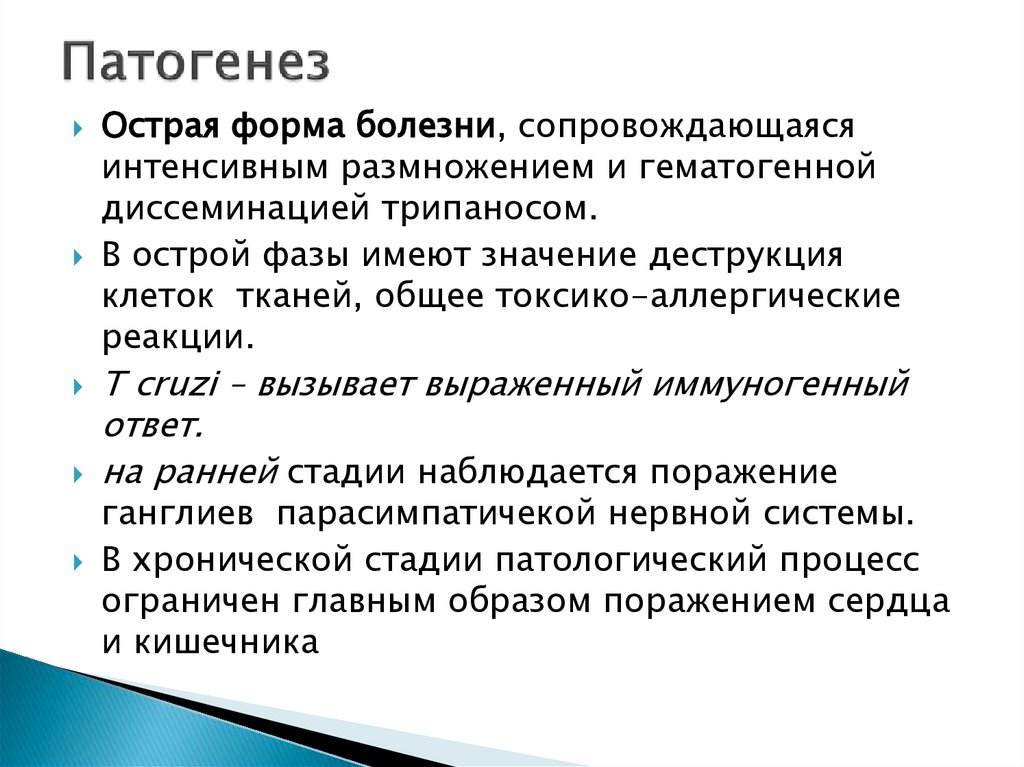 Патогенез

Острая форма болезни, сопровождающаяся интенсивным размножением и гематогенной диссеминацией трипаносом.

В острой фазы имеют значение деструкция клеток тканей, общее токсико-аллергические реакции.

T cruzi – вызывает выраженный иммуногенный ответ.

на ранней стадии наблюдается поражение ганглиев парасимпатичекой нервной системы.

В хронической стадии патологический процесс ограничен главным образом поражением сердца и кишечника